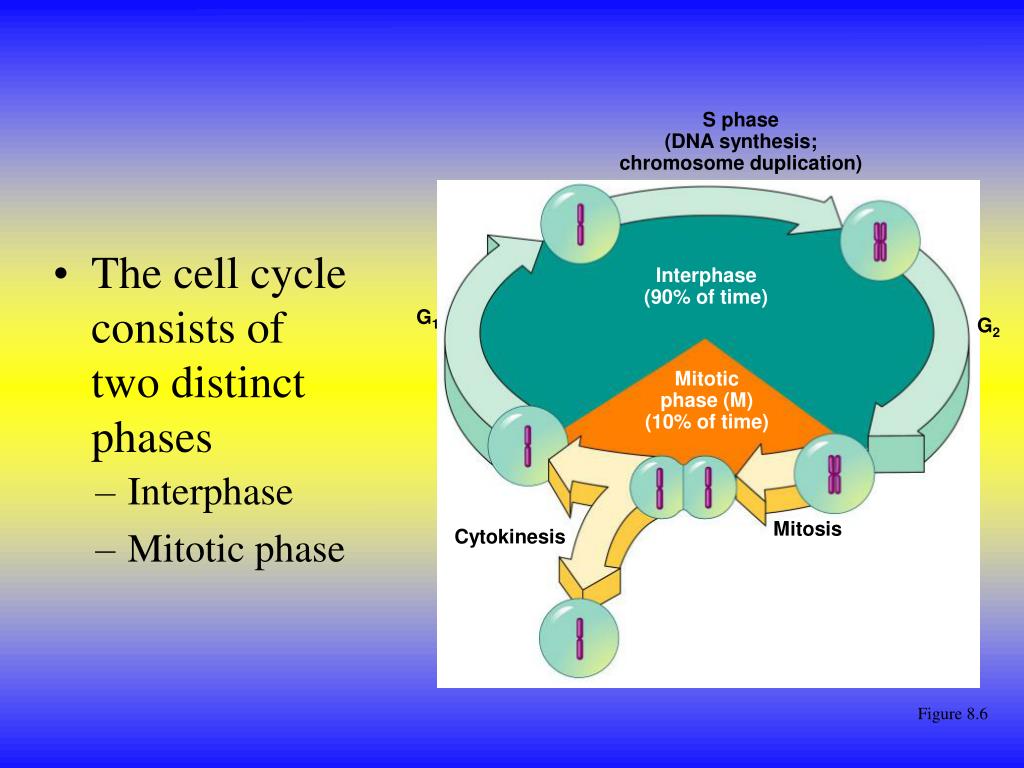 • The cell cycle consists of two distinct phases
– Interphase
– Mitotic phase

S phase
(DNA synthesis;
chromosome duplication)

Interphase
(90% of time)

$G_1$

$G_2$

Mitotic
phase (M)
(10% of time)

Cytokinesis

Mitosis

Figure 8.6